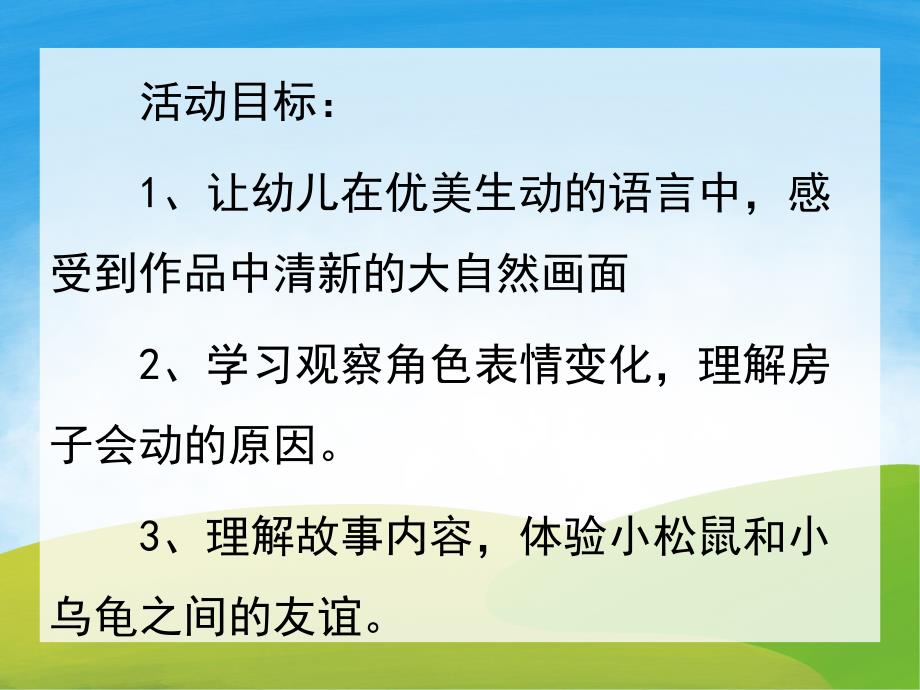 活动目标：

1、让幼儿在优美生动的语言中，感受到作品中清新的大自然画面

2、学习观察角色表情变化，理解房子会动的原因。

3、理解故事内容，体验小松鼠和小乌龟之间的友谊。